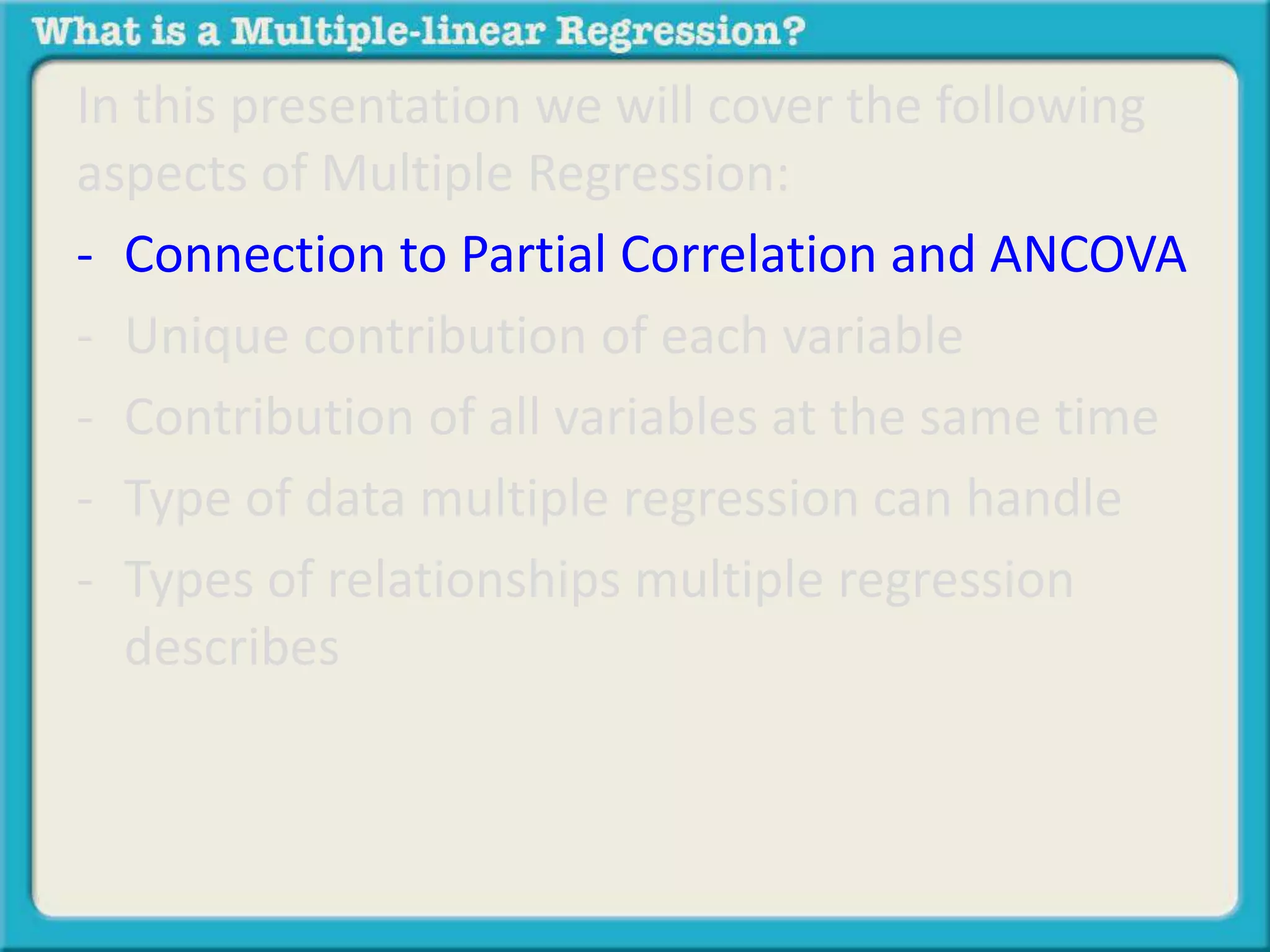 What is a Multiple-linear Regression?

In this presentation we will cover the following aspects of Multiple Regression:

- Connection to Partial Correlation and ANCOVA
- Unique contribution of each variable
- Contribution of all variables at the same time
- Type of data multiple regression can handle
- Types of relationships multiple regression describes